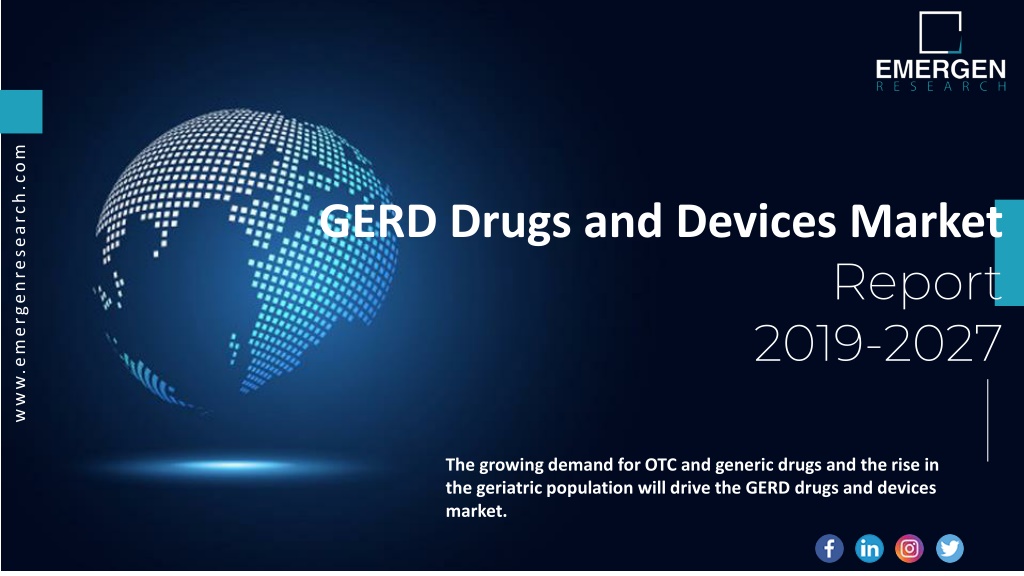 EMERGEN
RESEARCH

www.emergenresearch.com

GERD Drugs and Devices Market
Report
2019-2027

The growing demand for OTC and generic drugs and the rise in the geriatric population will drive the GERD drugs and devices market.